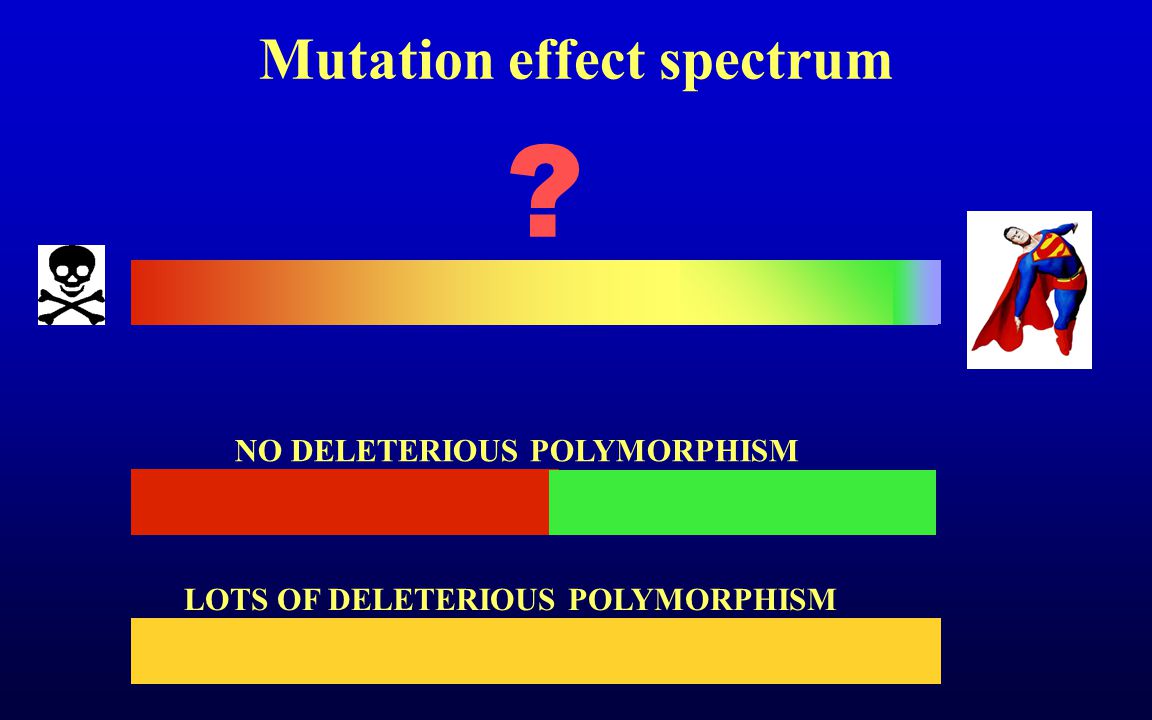 Mutation effect spectrum

?

NO DELETERIOUS POLYMORPHISM

LOTS OF DELETERIOUS POLYMORPHISM